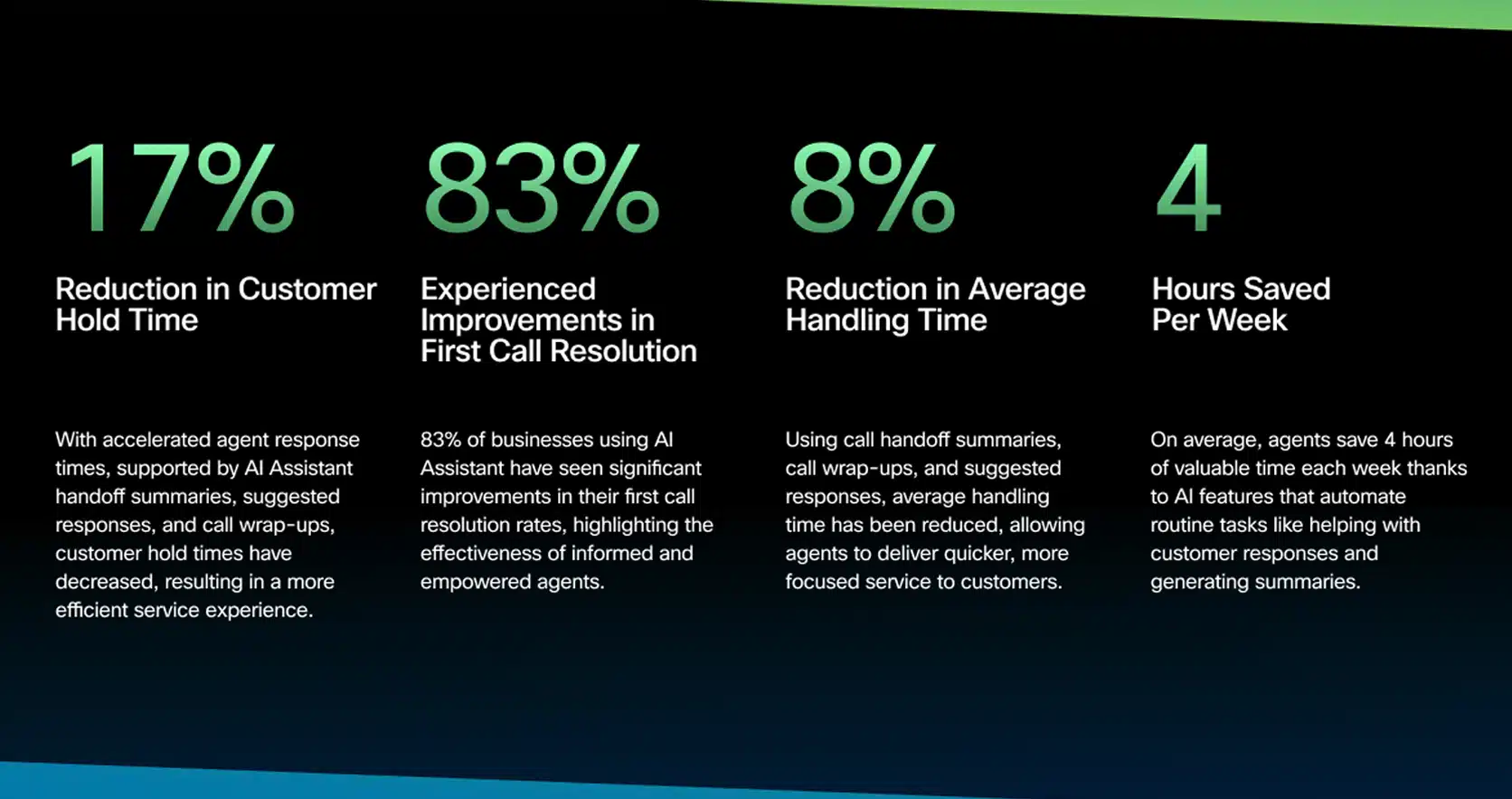 17%

Reduction in Customer Hold Time

With accelerated agent response times, supported by AI Assistant handoff summaries, suggested responses, and call wrap-ups, customer hold times have decreased, resulting in a more efficient service experience.

83%

Experienced Improvements in First Call Resolution

83% of businesses using AI Assistant have seen significant improvements in their first call resolution rates, highlighting the effectiveness of informed and empowered agents.

8%

Reduction in Average Handling Time

Using call handoff summaries, call wrap-ups, and suggested responses, average handling time has been reduced, allowing agents to deliver quicker, more focused service to customers.

4

Hours Saved Per Week

On average, agents save 4 hours of valuable time each week thanks to AI features that automate routine tasks like helping with customer responses and generating summaries.